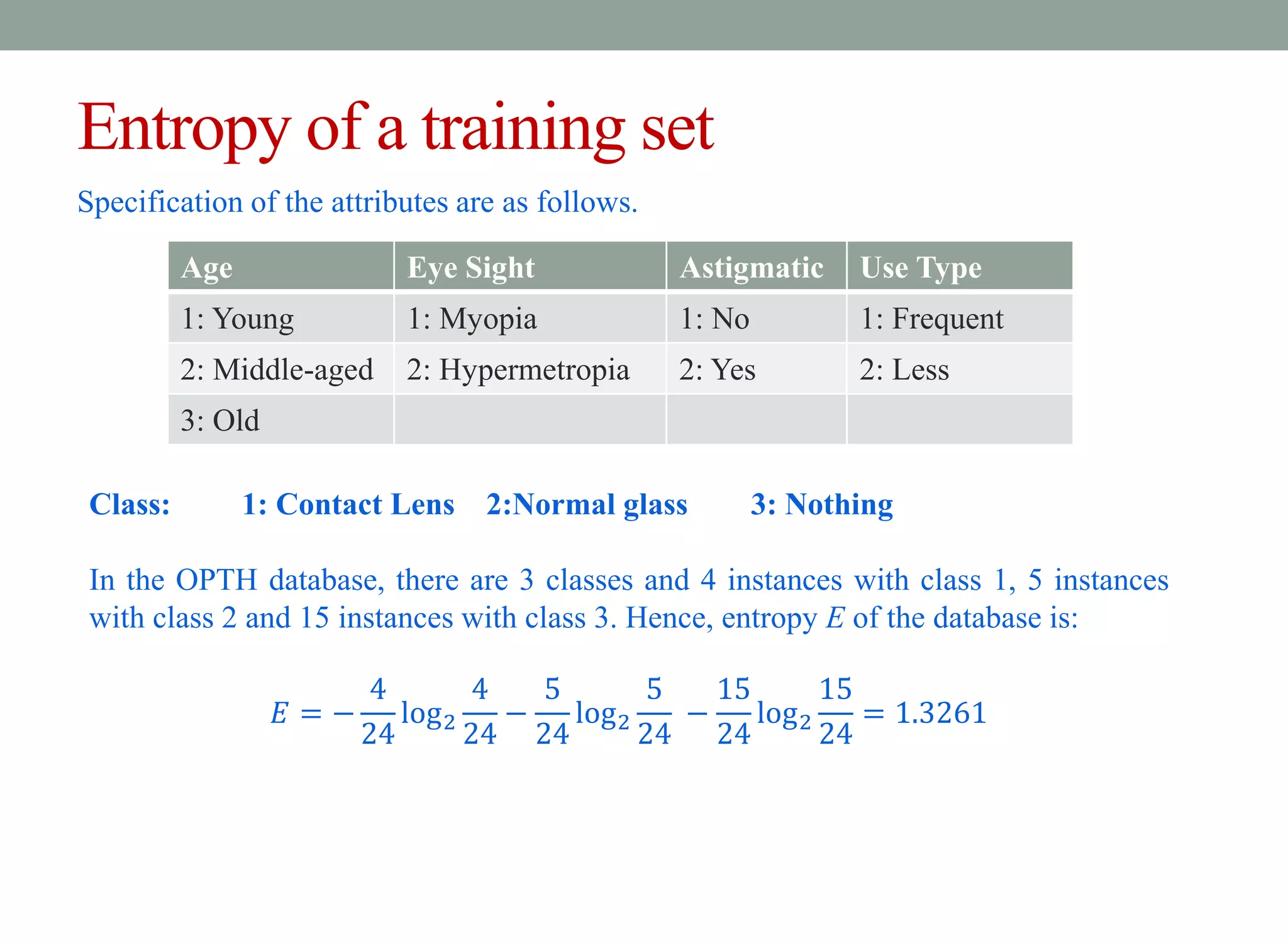 Entropy of a training set

Specification of the attributes are as follows.

| Age | Eye Sight | Astigmatic | Use Type |
|---|---|---|---|
| 1: Young | 1: Myopia | 1: No | 1: Frequent |
| 2: Middle-aged | 2: Hypermetropia | 2: Yes | 2: Less |
| 3: Old | | | |

Class: 1: Contact Lens 2:Normal glass 3: Nothing

In the OPTH database, there are 3 classes and 4 instances with class 1, 5 instances with class 2 and 15 instances with class 3. Hence, entropy $E$ of the database is:

$E = -\frac{4}{24}\log_2\frac{4}{24} - \frac{5}{24}\log_2\frac{5}{24} - \frac{15}{24}\log_2\frac{15}{24} = 1.3261$